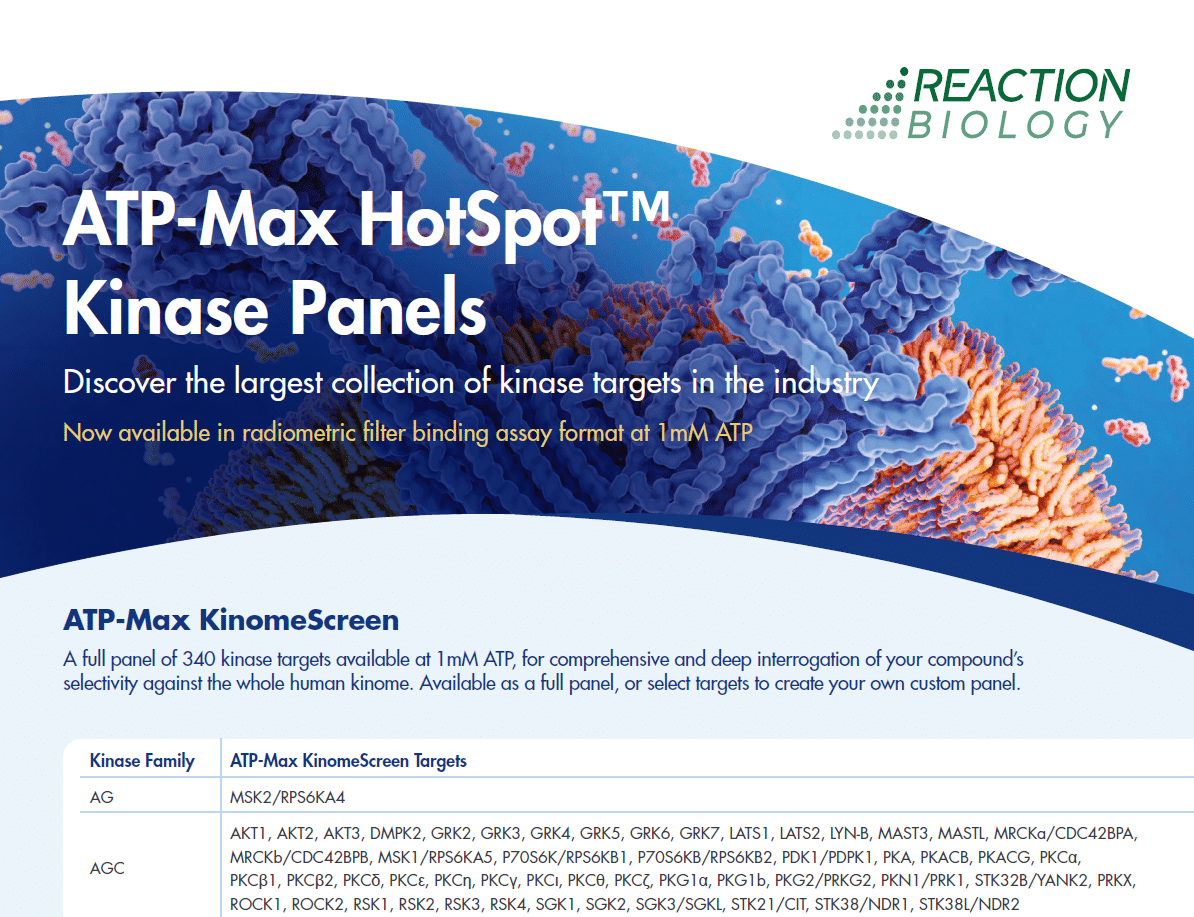 REACTION BIOLOGY

ATP-Max HotSpot™ Kinase Panels

Discover the largest collection of kinase targets in the industry

Now available in radiometric filter binding assay format at 1mM ATP

ATP-Max KinomeScreen

A full panel of 340 kinase targets available at 1mM ATP, for comprehensive and deep interrogation of your compound's selectivity against the whole human kinome. Available as a full panel, or select targets to create your own custom panel.

| Kinase Family | ATP-Max KinomeScreen Targets |
|---|---|
| AG | MSK2/RPS6KA4 |
| AGC | AKT1, AKT2, AKT3, DMPK2, GRK2, GRK3, GRK4, GRK5, GRK6, GRK7, LATS1, LATS2, LYN-B, MAST3, MASTL, MRCKα/CDC42BPA, MRCKb/CDC42BPB, MSK1/RPS6KA5, P70S6K/RPS6KB1, P70S6KB/RPS6KB2, PDK1/PDPK1, PKA, PKACB, PKACG, PKCα, PKCβ1, PKCβ2, PKCδ, PKCε, PKCη, PKCγ, PKCι, PKCθ, PKCζ, PKG1α, PKG1b, PKG2/PRKG2, PKN1/PRK1, STK32B/YANK2, PRKX, ROCK1, ROCK2, RSK1, RSK2, RSK3, RSK4, SGK1, SGK2, SGK3/SGKL, STK21/CIT, STK38/NDR1, STK38L/NDR2 |